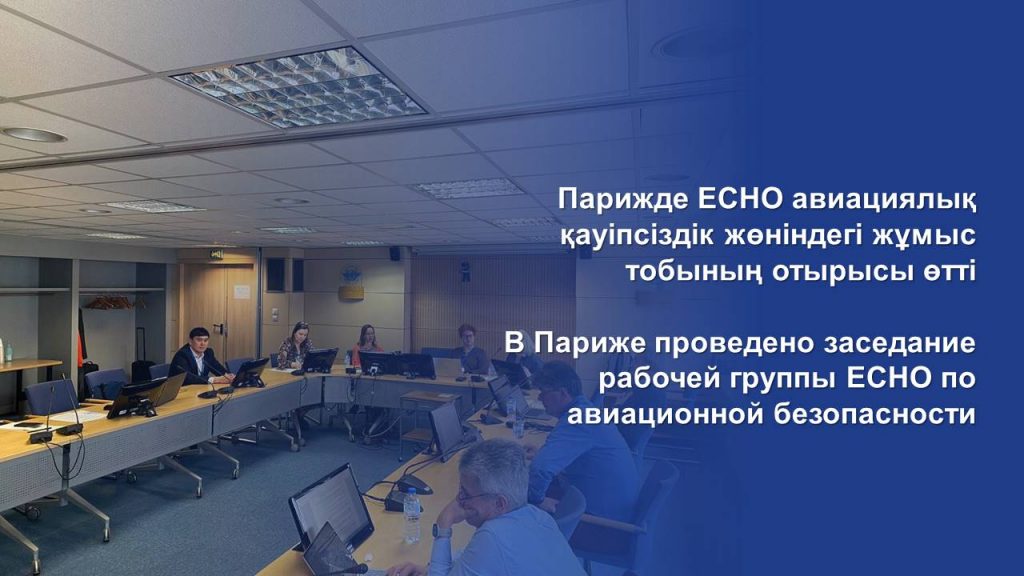 Парижде ЕСНО авиациялық қауіпсіздік жөніндегі жұмыс тобының отырысы өтті

В Париже проведено заседание рабочей группы ЕСНО по авиационной безопасности